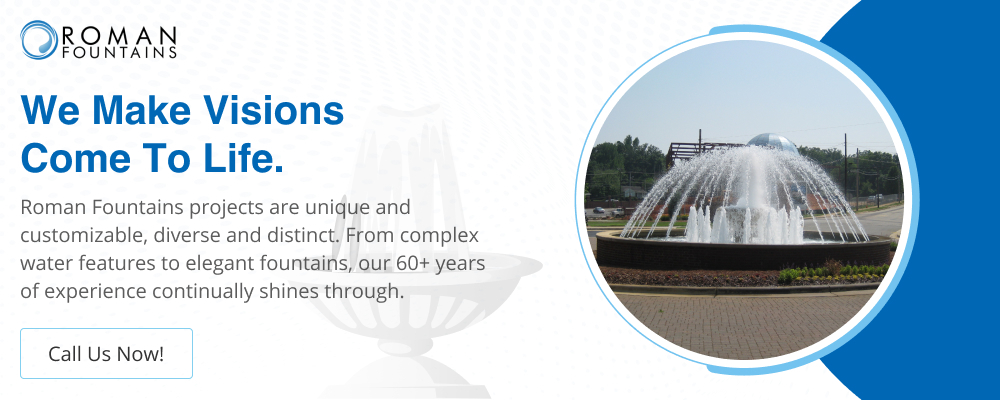 ROMAN
FOUNTAINS

We Make Visions
Come To Life.

Roman Fountains projects are unique and customizable, diverse and distinct. From complex water features to elegant fountains, our 60+ years of experience continually shines through.

Call Us Now!